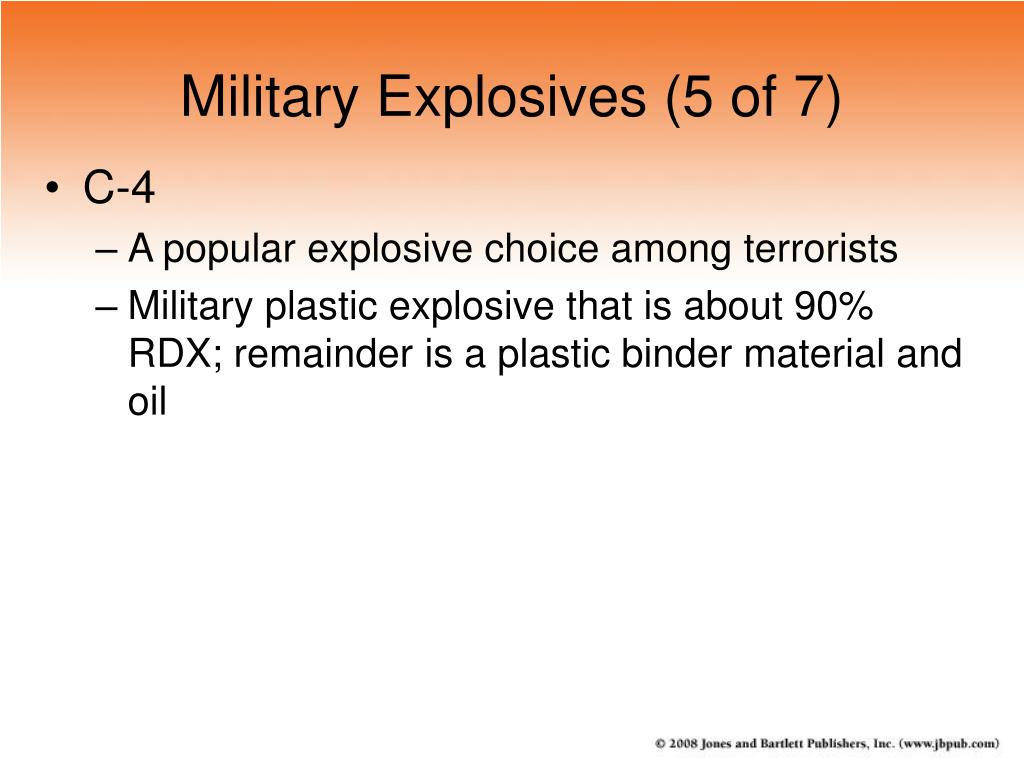 Military Explosives (5 of 7)

• C-4
– A popular explosive choice among terrorists
– Military plastic explosive that is about 90% RDX; remainder is a plastic binder material and oil

© 2008 Jones and Bartlett Publishers, Inc. (www.jbpub.com)